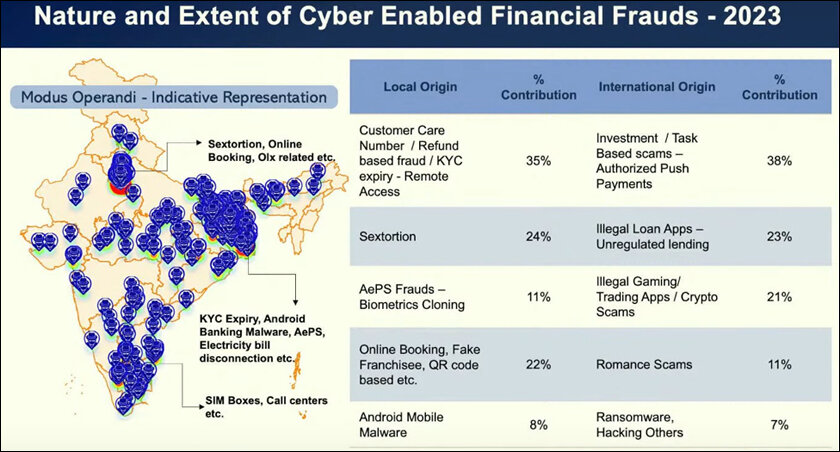 Nature and Extent of Cyber Enabled Financial Frauds - 2023

Modus Operandi - Indicative Representation

Sextortion, Online Booking, Olx related etc.

KYC Expiry, Android Banking Malware, AePS, Electricity bill disconnection etc.

SIM Boxes, Call centers etc.

| Local Origin | % Contribution | International Origin | % Contribution |
|---|---|---|---|
| Customer Care Number / Refund based fraud / KYC expiry - Remote Access | 35% | Investment / Task Based scams – Authorized Push Payments | 38% |
| Sextortion | 24% | Illegal Loan Apps – Unregulated lending | 23% |
| AePS Frauds – Biometrics Cloning | 11% | Illegal Gaming/ Trading Apps / Crypto Scams | 21% |
| Online Booking, Fake Franchisee, QR code based etc. | 22% | Romance Scams | 11% |
| Android Mobile Malware | 8% | Ransomware, Hacking Others | 7% |